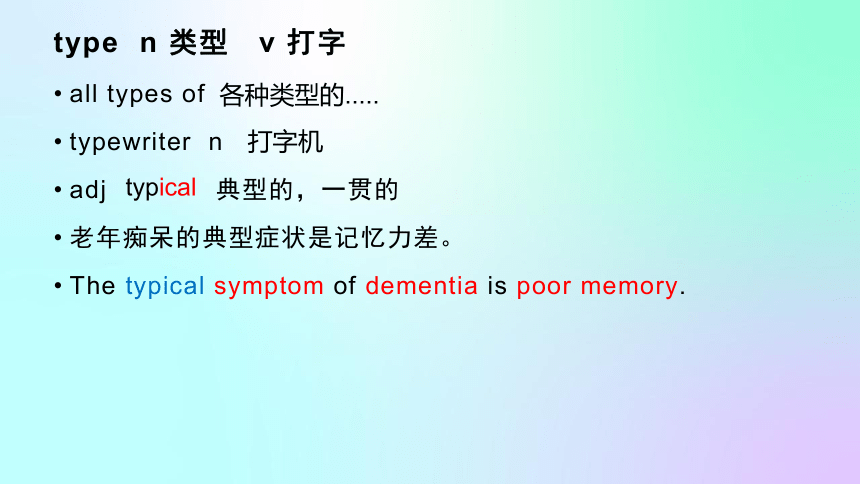 type n 类型 v 打字

• all types of 各种类型的.....

• typewriter n 打字机

• adj typical 典型的，一贯的

• 老年痴呆的典型症状是记忆力差。

• The typical symptom of dementia is poor memory.